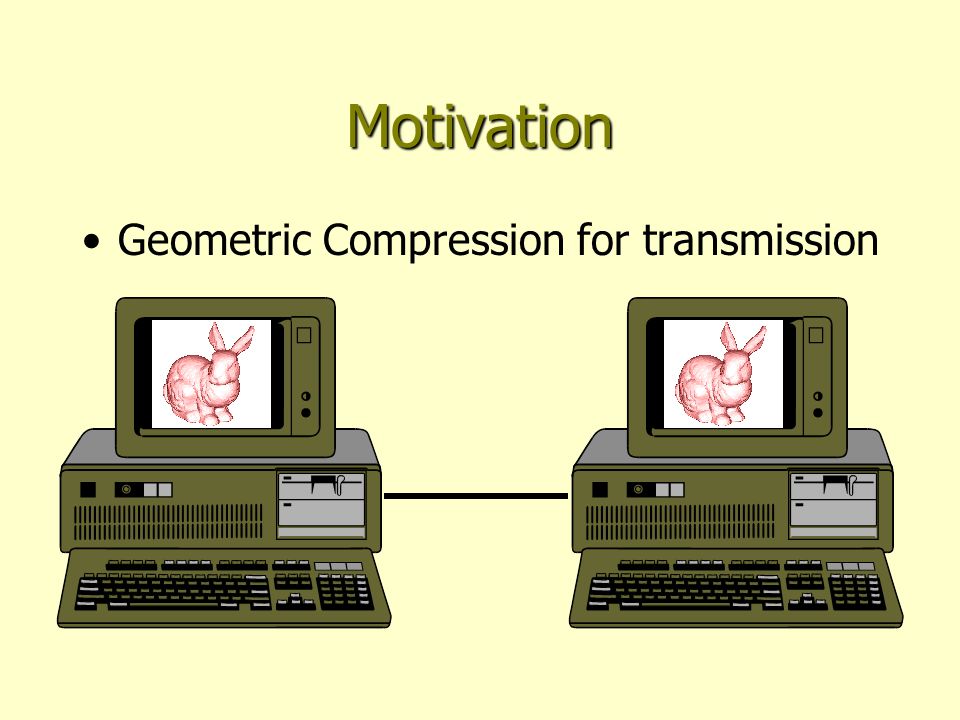 Motivation

• Geometric Compression for transmission